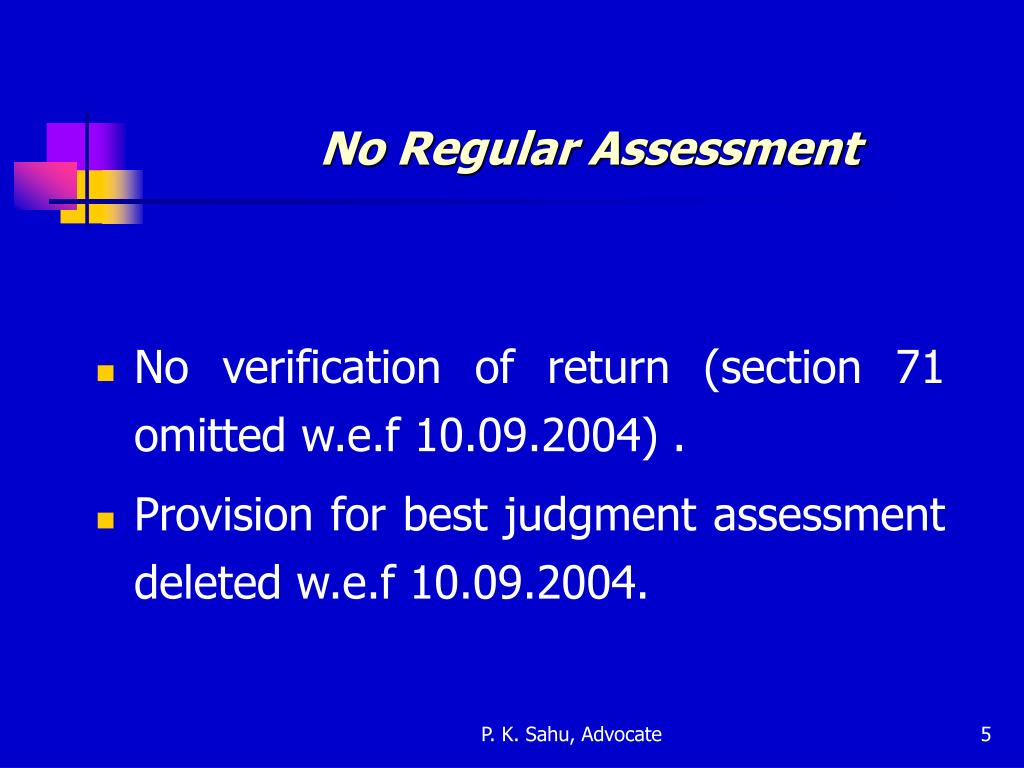 No Regular Assessment

- No verification of return (section 71 omitted w.e.f 10.09.2004) .
- Provision for best judgment assessment deleted w.e.f 10.09.2004.

P. K. Sahu, Advocate

5